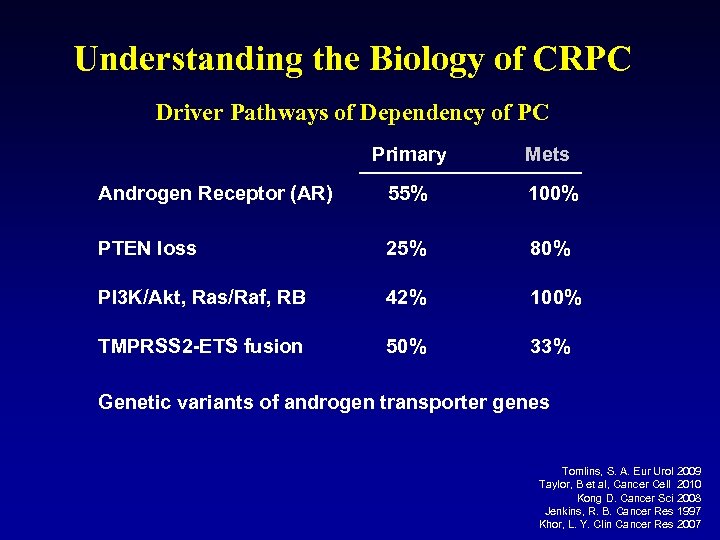 Understanding the Biology of CRPC

Driver Pathways of Dependency of PC

| | Primary | Mets |
|---|---|---|
| Androgen Receptor (AR) | 55% | 100% |
| PTEN loss | 25% | 80% |
| PI3K/Akt, Ras/Raf, RB | 42% | 100% |
| TMPRSS2-ETS fusion | 50% | 33% |

Genetic variants of androgen transporter genes

Tomlins, S. A. Eur Urol 2009
Taylor, B et al, Cancer Cell 2010
Kong D. Cancer Sci 2008
Jenkins, R. B. Cancer Res 1997
Khor, L. Y. Clin Cancer Res 2007